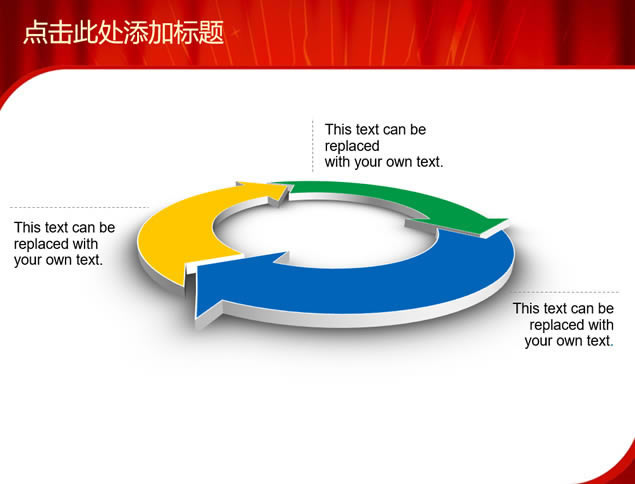 点击此处添加标题

This text can be replaced with your own text.

This text can be replaced with your own text.

This text can be replaced with your own text.